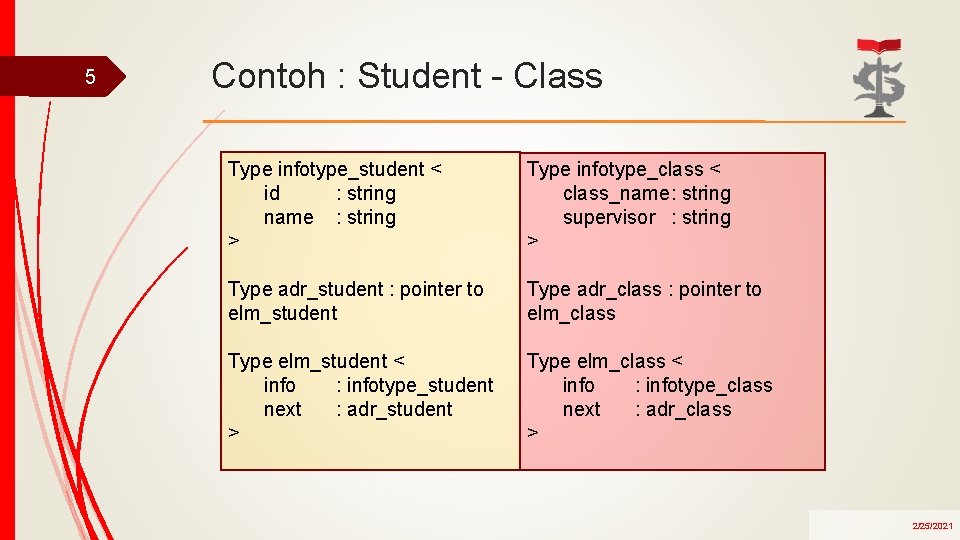 5

Contoh : Student - Class

Type infotype_student <
id : string
name : string
>

Type adr_student : pointer to elm_student

Type elm_student <
info : infotype_student
next : adr_student
>

Type infotype_class <
class_name: string
supervisor : string
>

Type adr_class : pointer to elm_class

Type elm_class <
info : infotype_class
next : adr_class
>

2/25/2021